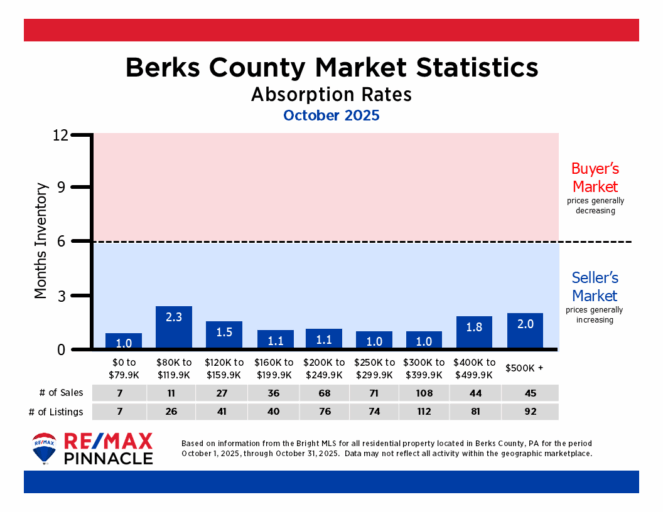 Berks County Market Statistics
Absorption Rates
October 2025

Months Inventory

12
9
6
3
0

Buyer's Market
prices generally decreasing

Seller's Market
prices generally increasing

1.0
2.3
1.5
1.1
1.1
1.0
1.0
1.8
2.0

| | \$0 to \$79.9K | \$80K to \$119.9K | \$120K to \$159.9K | \$160K to \$199.9K | \$200K to \$249.9K | \$250K to \$299.9K | \$300K to \$399.9K | \$400K to \$499.9K | \$500K + |
|---|---|---|---|---|---|---|---|---|---|
| # of Sales | 7 | 11 | 27 | 36 | 68 | 71 | 108 | 44 | 45 |
| # of Listings | 7 | 26 | 41 | 40 | 76 | 74 | 112 | 81 | 92 |

RE/MAX
RE/MAX PINNACLE

Based on information from the Bright MLS for all residential property located in Berks County, PA for the period October 1, 2025, through October 31, 2025. Data may not reflect all activity within the geographic marketplace.